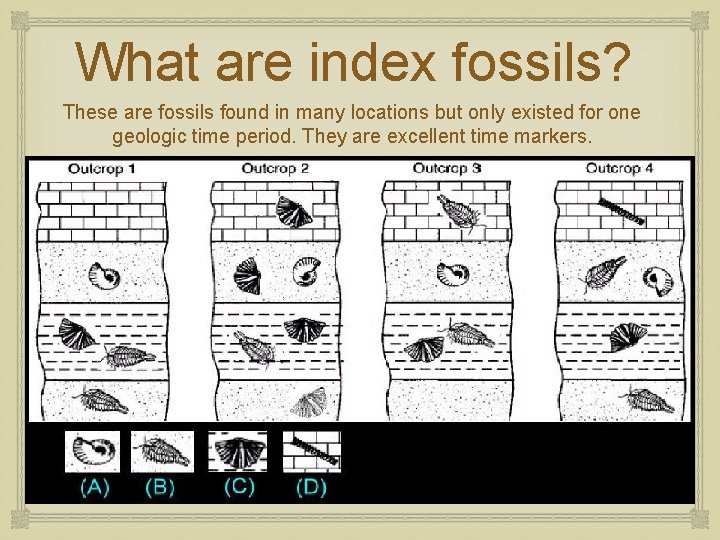 What are index fossils?

These are fossils found in many locations but only existed for one geologic time period. They are excellent time markers.

Outcrop 1

Outcrop 2

Outcrop 3

Outcrop 4

(A) (B) (C) (D)